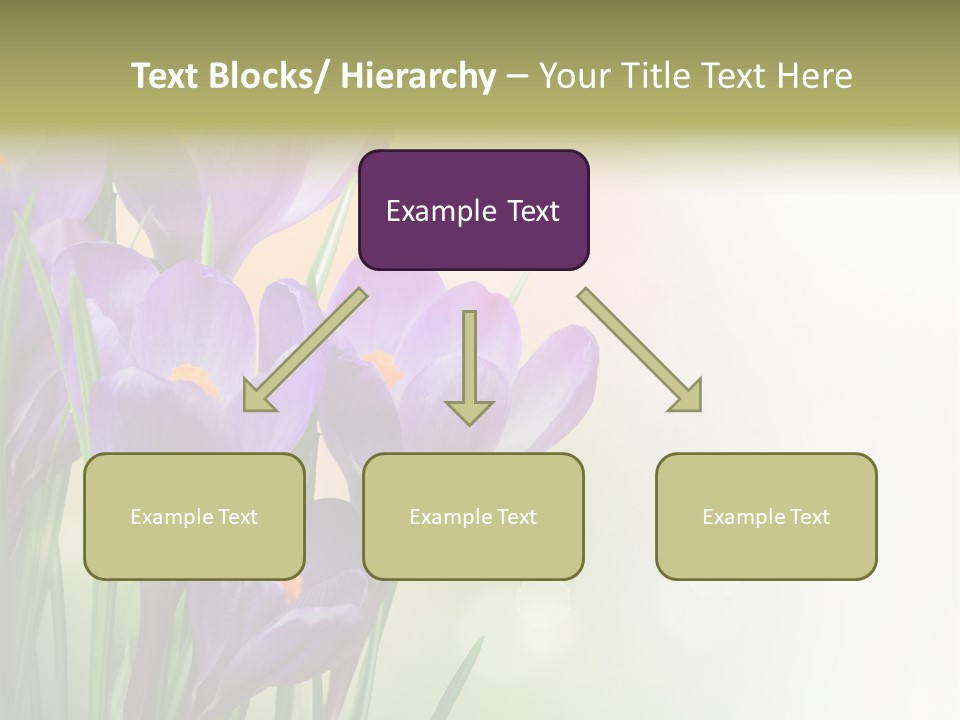 Text Blocks/ Hierarchy – Your Title Text Here

Example Text

Example Text

Example Text

Example Text